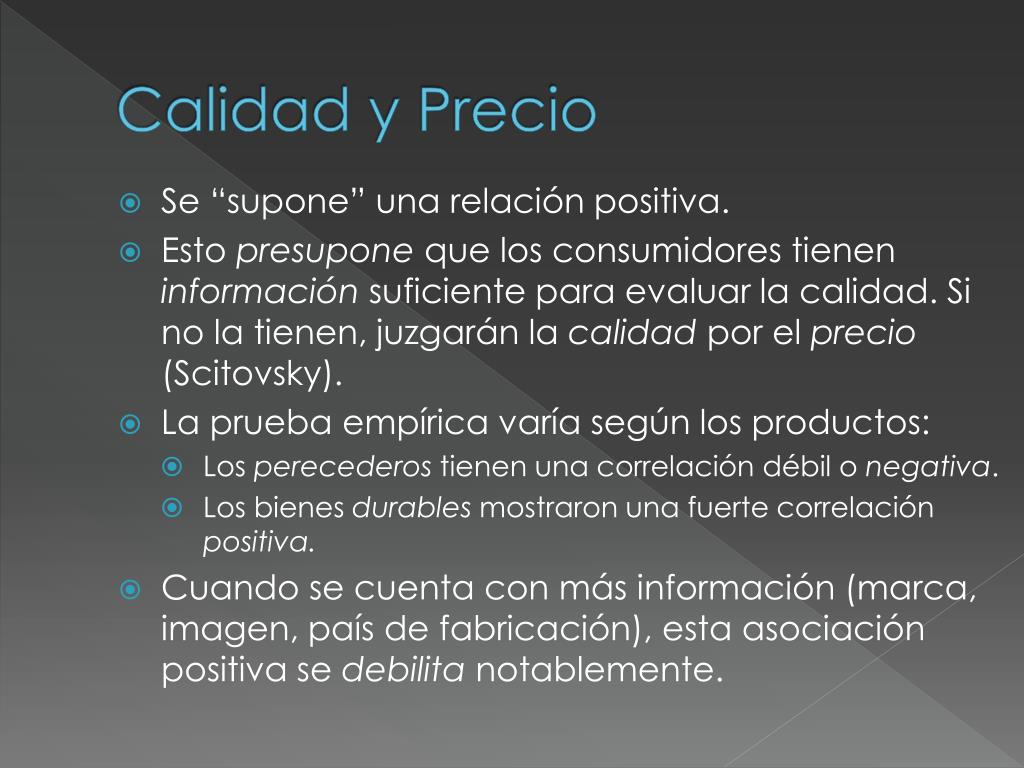 Calidad y Precio

Se “supone” una relación positiva.

Esto presupone que los consumidores tienen información suficiente para evaluar la calidad. Si no la tienen, juzgarán la calidad por el precio (Scitovsky).

La prueba empírica varía según los productos:

Los perecederos tienen una correlación débil o negativa.

Los bienes durables mostraron una fuerte correlación positiva.

Cuando se cuenta con más información (marca, imagen, país de fabricación), esta asociación positiva se debilita notablemente.